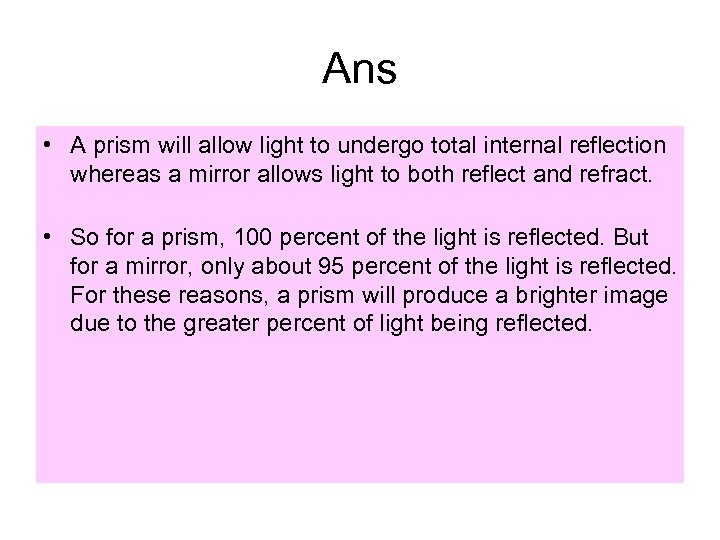 Ans

• A prism will allow light to undergo total internal reflection whereas a mirror allows light to both reflect and refract.

• So for a prism, 100 percent of the light is reflected. But for a mirror, only about 95 percent of the light is reflected. For these reasons, a prism will produce a brighter image due to the greater percent of light being reflected.